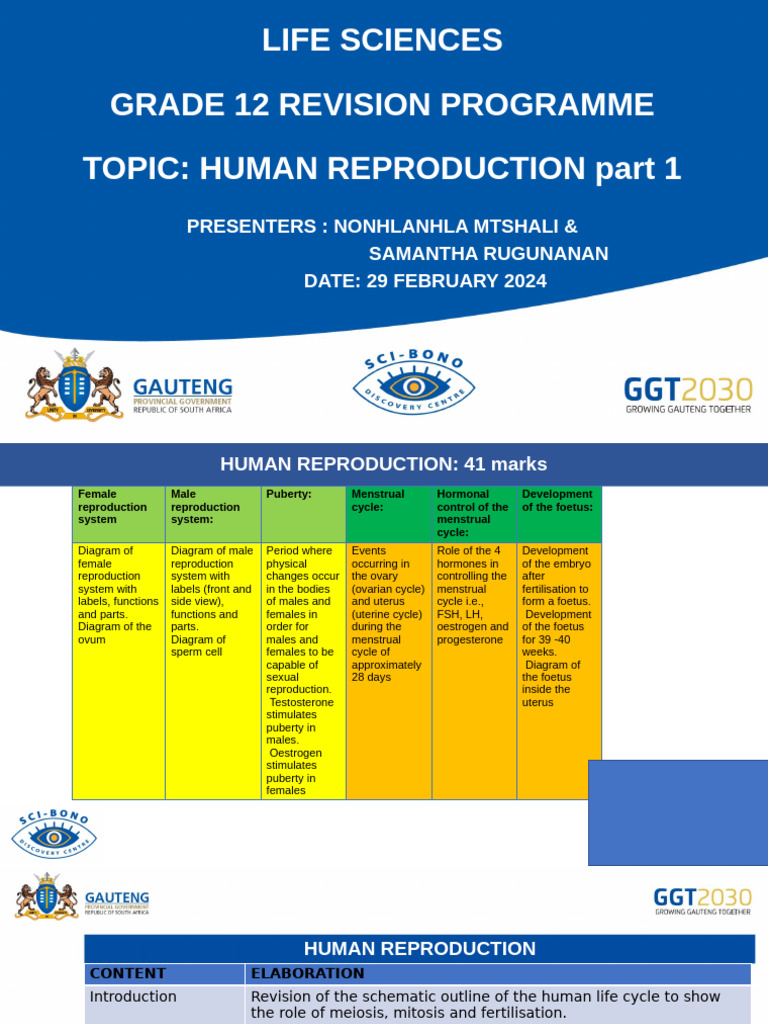 LIFE SCIENCES

GRADE 12 REVISION PROGRAMME

TOPIC: HUMAN REPRODUCTION part 1

PRESENTERS : NONHLANHLA MTSHALI & SAMANTHA RUGUNANAN

DATE: 29 FEBRUARY 2024

GAUTENG
PROVINCIAL GOVERNMENT
REPUBLIC OF SOUTH AFRICA

SCI-BONO DISCOVERY CENTRE

GGT2030
GROWING GAUTENG TOGETHER

HUMAN REPRODUCTION: 41 marks

| Female reproduction system | Male reproduction system: | Puberty: | Menstrual cycle: | Hormonal control of the menstrual cycle: | Development of the foetus: |
|---|---|---|---|---|---|
| Diagram of female reproduction system with labels, functions and parts. Diagram of the ovum | Diagram of male reproduction system with labels (front and side view), functions and parts. Diagram of sperm cell | Period where physical changes occur in the bodies of males and females in order for males and females to be capable of sexual reproduction. Testosterone stimulates puberty in males. Oestrogen stimulates puberty in females | Events occurring in the ovary (ovarian cycle) and uterus (uterine cycle) during the menstrual cycle of approximately 28 days | Role of the 4 hormones in controlling the menstrual cycle i.e., FSH, LH, oestrogen and progesterone | Development of the embryo after fertilisation to form a foetus. Development of the foetus for 39 -40 weeks. Diagram of the foetus inside the uterus |

SCI-BONO DISCOVERY CENTRE

GAUTENG
PROVINCIAL GOVERNMENT
REPUBLIC OF SOUTH AFRICA

GGT2030
GROWING GAUTENG TOGETHER

HUMAN REPRODUCTION

| CONTENT | ELABORATION |
|---|---|
| Introduction | Revision of the schematic outline of the human life cycle to show the role of meiosis, mitosis and fertilisation. |